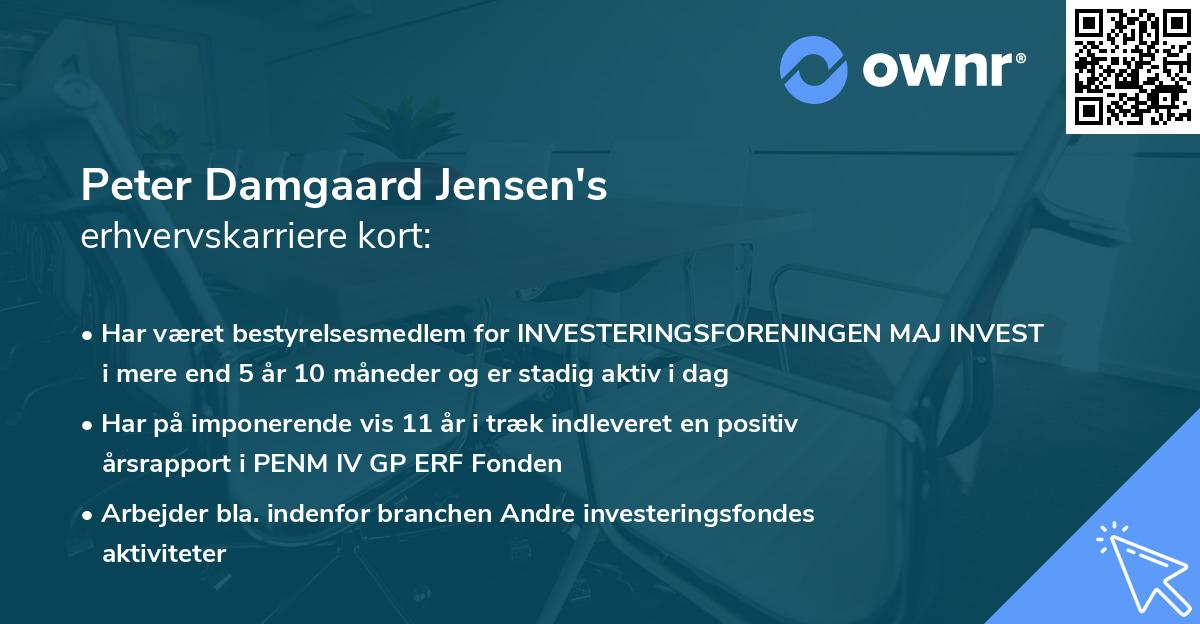 ownr®

Peter Damgaard Jensen's
erhvervskarriere kort:

• Har været bestyrelsesmedlem for INVESTERINGSFORENINGEN MAJ INVEST i mere end 5 år 10 måneder og er stadig aktiv i dag

• Har på imponerende vis 11 år i træk indleveret en positiv årsrapport i PENM IV GP ERF Fonden

• Arbejder bla. indenfor branchen Andre investeringsfondes aktiviteter